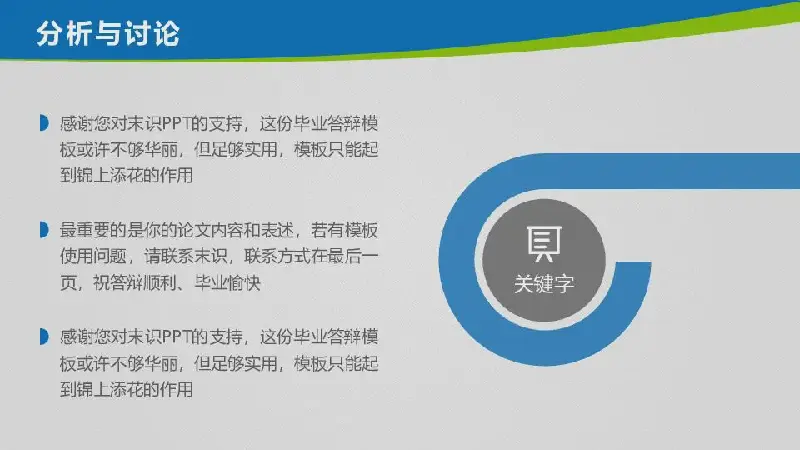 分析与讨论

感谢您对末识PPT的支持，这份毕业答辩模板或许不够华丽，但足够实用，模板只能起到锦上添花的作用

最重要的是你的论文内容和表述，若有模板使用问题，请联系末识，联系方式在最后一页，祝答辩顺利、毕业愉快

感谢您对末识PPT的支持，这份毕业答辩模板或许不够华丽，但足够实用，模板只能起到锦上添花的作用

关键字